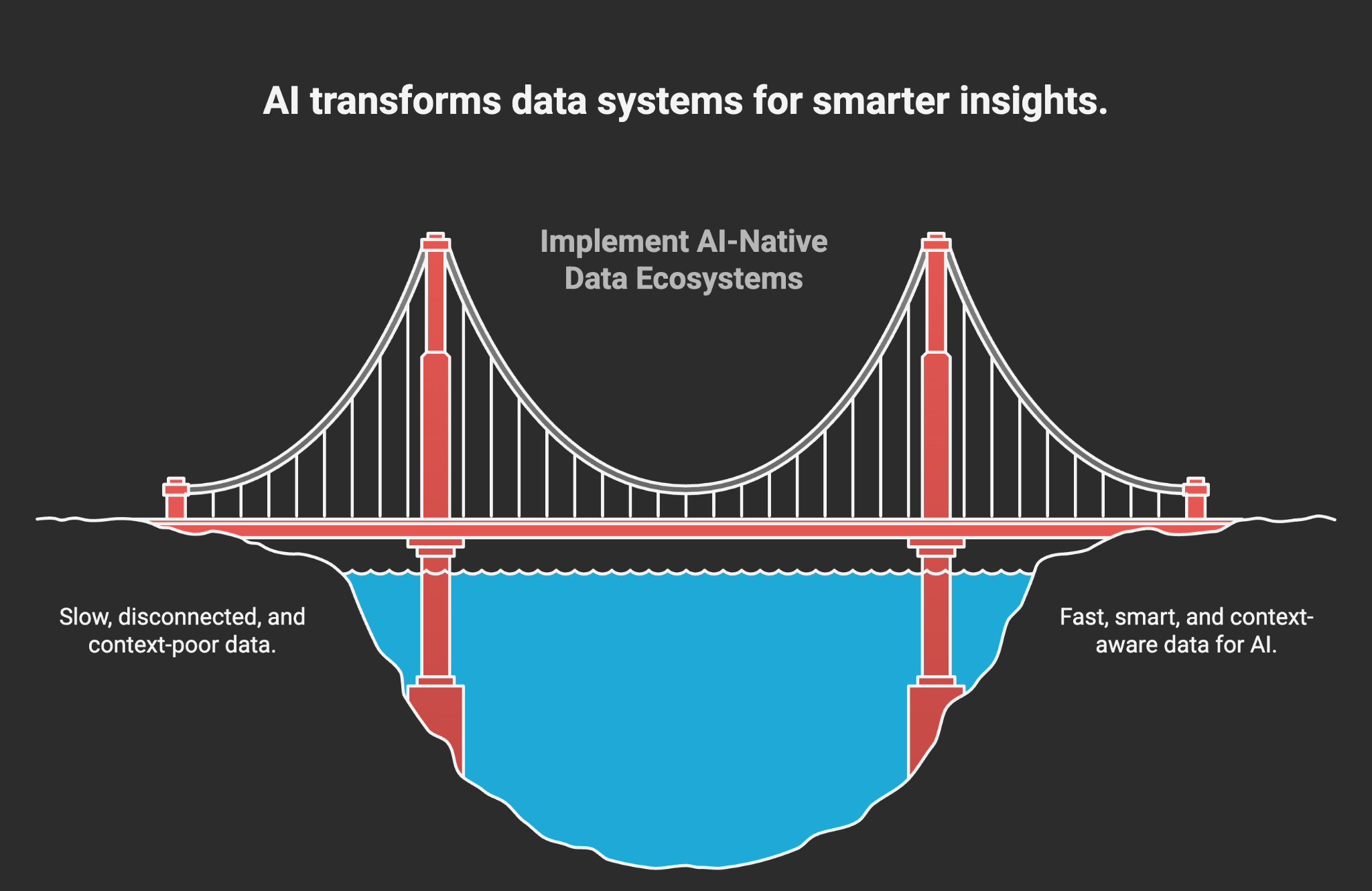 AI transforms data systems for smarter insights.

Implement AI-Native Data Ecosystems

Slow, disconnected, and context-poor data.

Fast, smart, and context-aware data for AI.